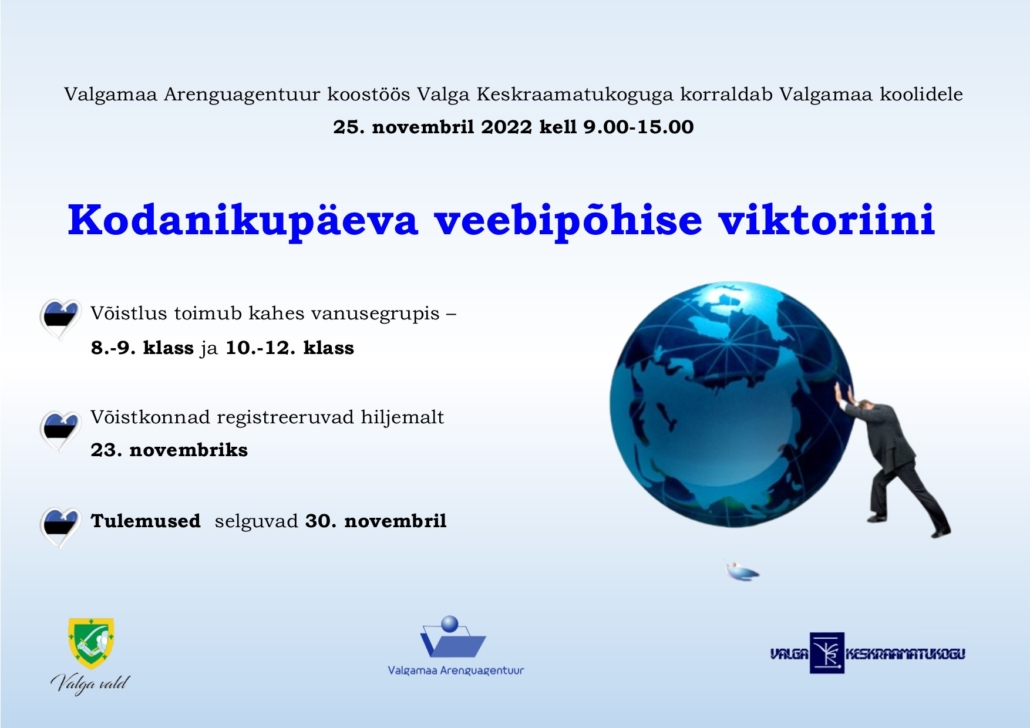 Valgamaa Arenguagentuur koostöös Valga Keskraamatukoguga korraldab Valgamaa koolidele
25. novembril 2022 kell 9.00-15.00

Kodanikupäeva veebipõhise viktoriini

Võistlus toimub kahes vanusegrupis – 8.-9. klass ja 10.-12. klass

Võistkonnad registreeruvad hiljemalt 23. novembriks

Tulemused selguvad 30. novembril

Valga vald

Valgamaa Arenguagentuur

VALGA KESKRAAMATUKOGU